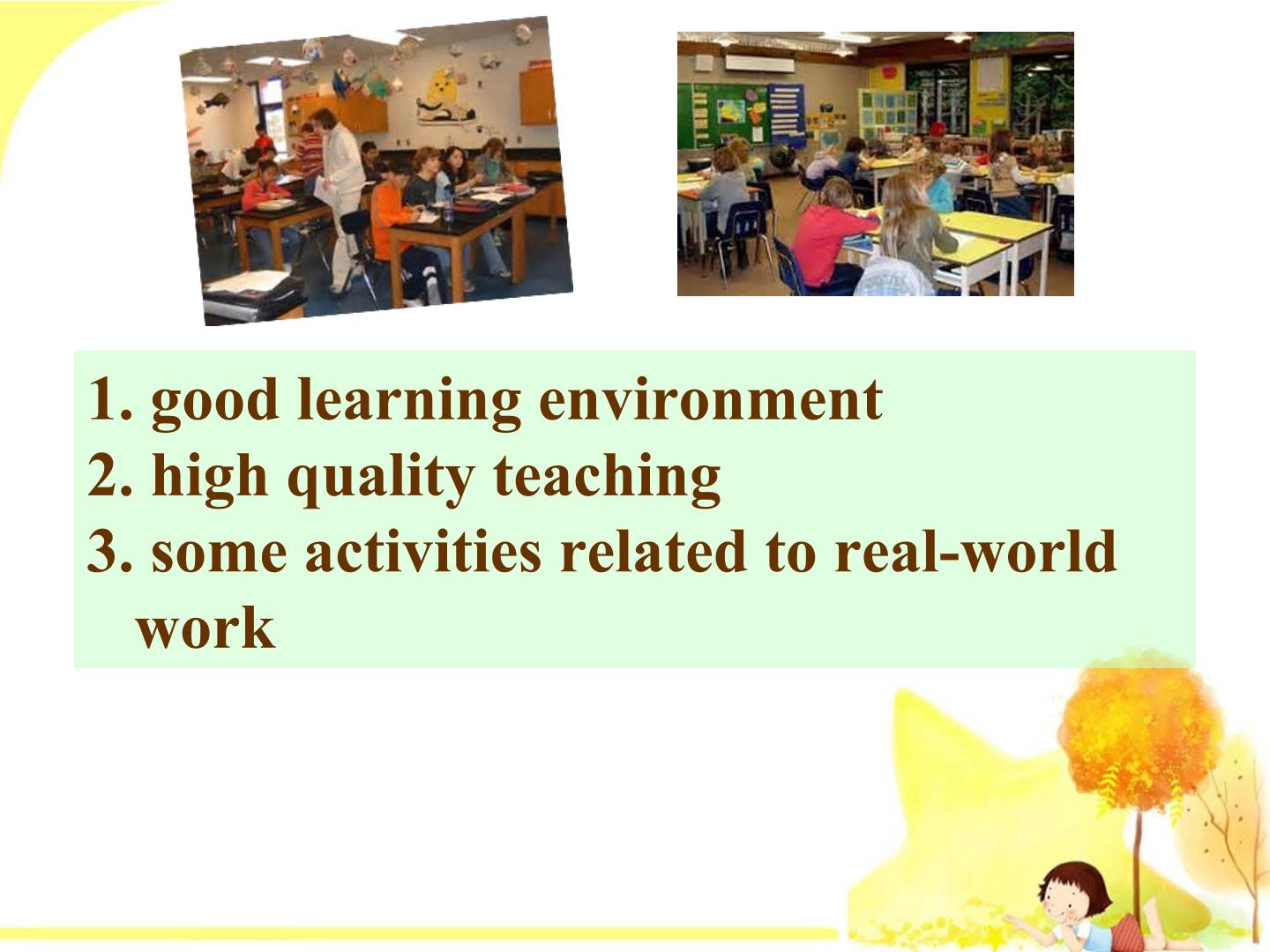 1. good learning environment
2. high quality teaching
3. some activities related to real-world work